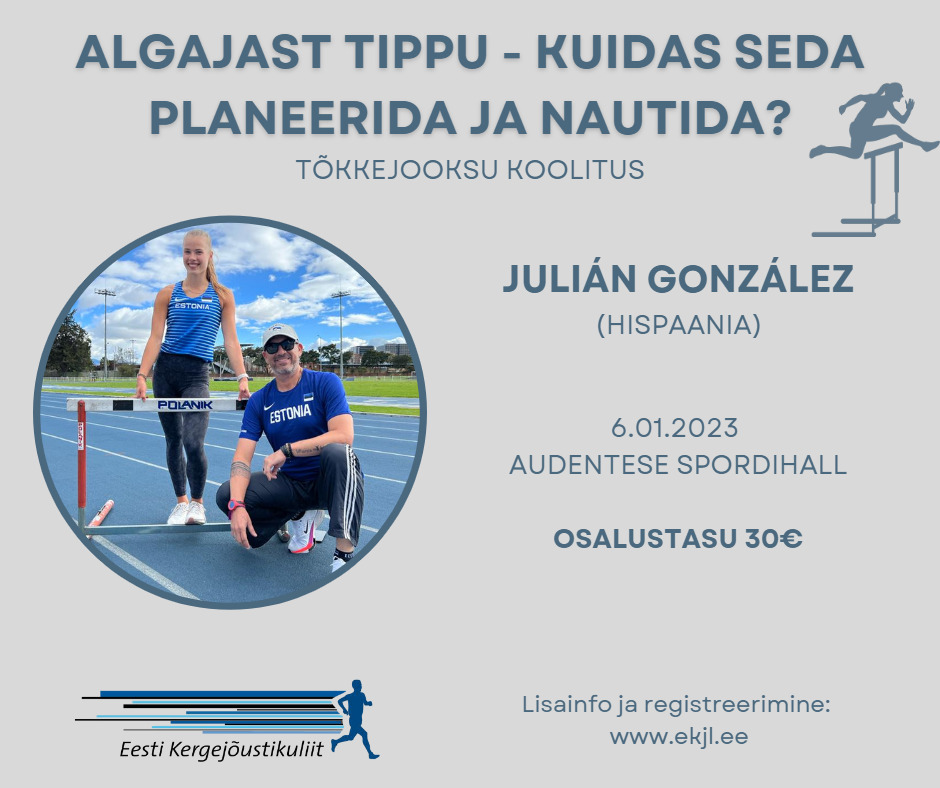 ALGAJAST TIPPU - KUIDAS SEDA PLANEERIDA JA NAUTIDA?

TÕKKEJOOKSU KOOLITUS

ESTONIA

POLANIK

ESTONIA

JULIÁN GONZÁLEZ
(HISPAANIA)

6.01.2023
AUDENTESE SPORDIHALL

OSALUSTASU 30€

Eesti Kergejõustikuliit

Lisainfo ja registreerimine:
www.ekjl.ee